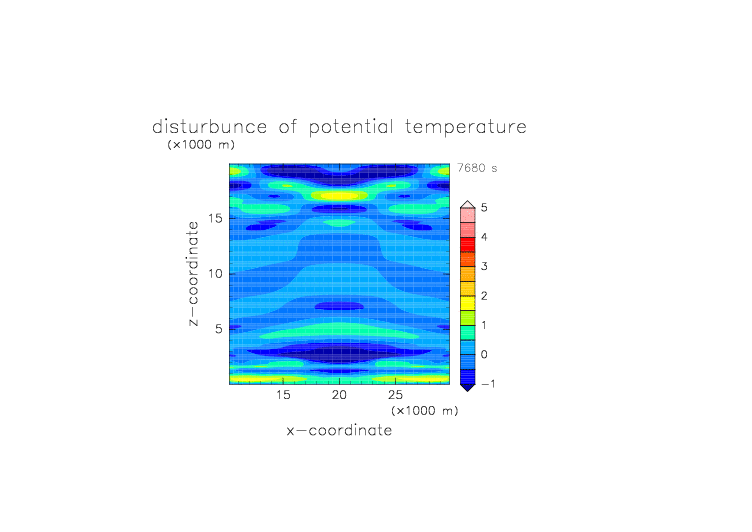 disturbunce of potential temperature

(×1000 m)

7680 s

z−coordinate

15

10

5

15 20 25

(×1000 m)

x−coordinate

5
4
3
2
1
0
−1